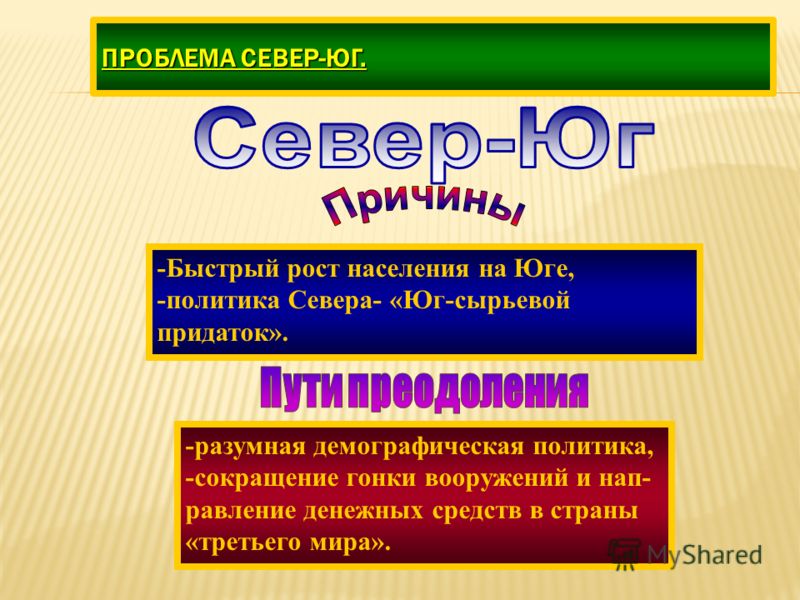 ПРОБЛЕМА СЕВЕР-ЮГ.

Север-Юг

Причины

-Быстрый рост населения на Юге,
-политика Севера- «Юг-сырьевой придаток».

Пути преодоления

-разумная демографическая политика,
-сокращение гонки вооружений и направление денежных средств в страны «третьего мира».

MyShared